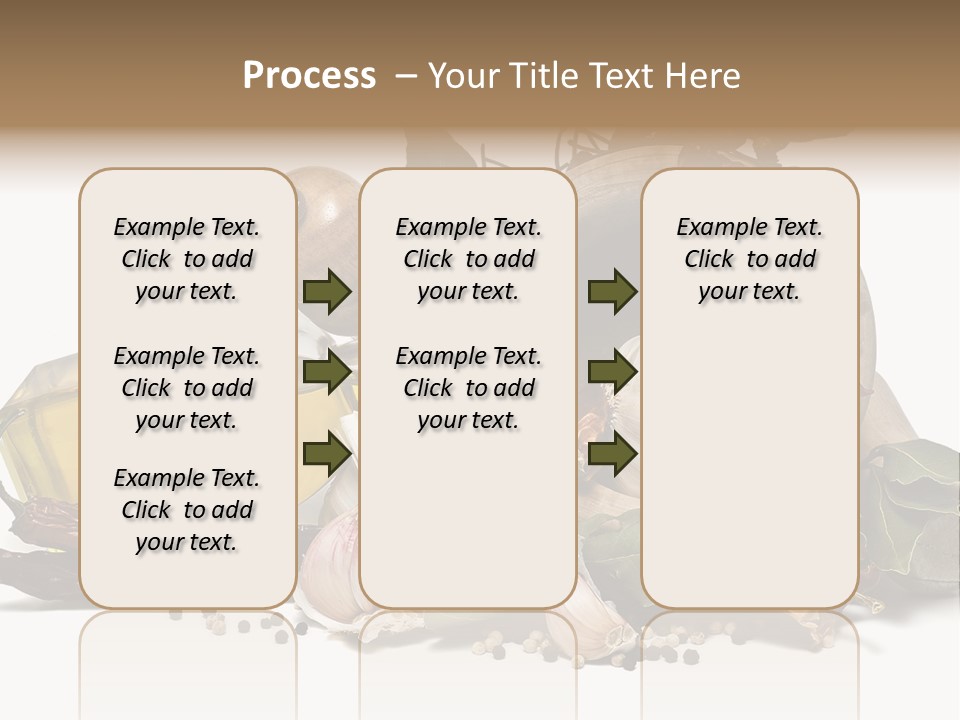 Process – Your Title Text Here

Example Text. Click to add your text.

Example Text. Click to add your text.

Example Text. Click to add your text.

Example Text. Click to add your text.

Example Text. Click to add your text.

Example Text. Click to add your text.